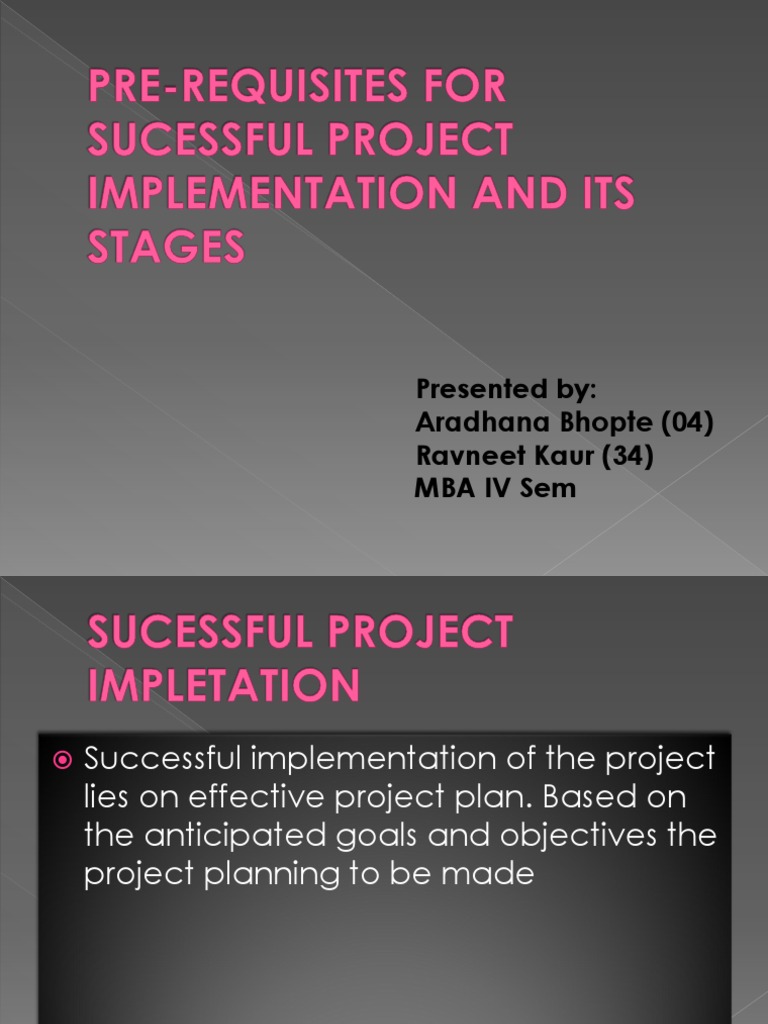 PRE-REQUISITES FOR SUCESSFUL PROJECT IMPLEMENTATION AND ITS STAGES

Presented by:
Aradhana Bhopte (04)
Ravneet Kaur (34)
MBA IV Sem

SUCESSFUL PROJECT IMPLETATION

Successful implementation of the project lies on effective project plan. Based on the anticipated goals and objectives the project planning to be made